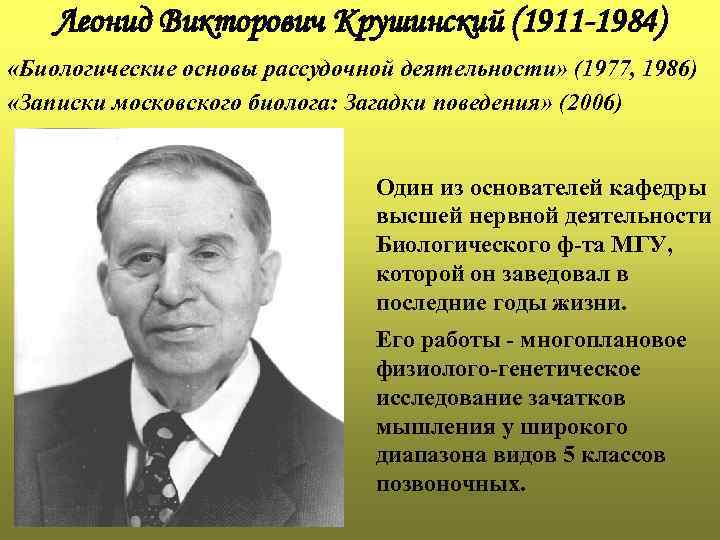 Леонид Викторович Крушинский (1911-1984)

«Биологические основы рассудочной деятельности» (1977, 1986)

«Записки московского биолога: Загадки поведения» (2006)

Один из основателей кафедры высшей нервной деятельности Биологического ф-та МГУ, которой он заведовал в последние годы жизни.

Его работы - многоплановое физиолого-генетическое исследование зачатков мышления у широкого диапазона видов 5 классов позвоночных.